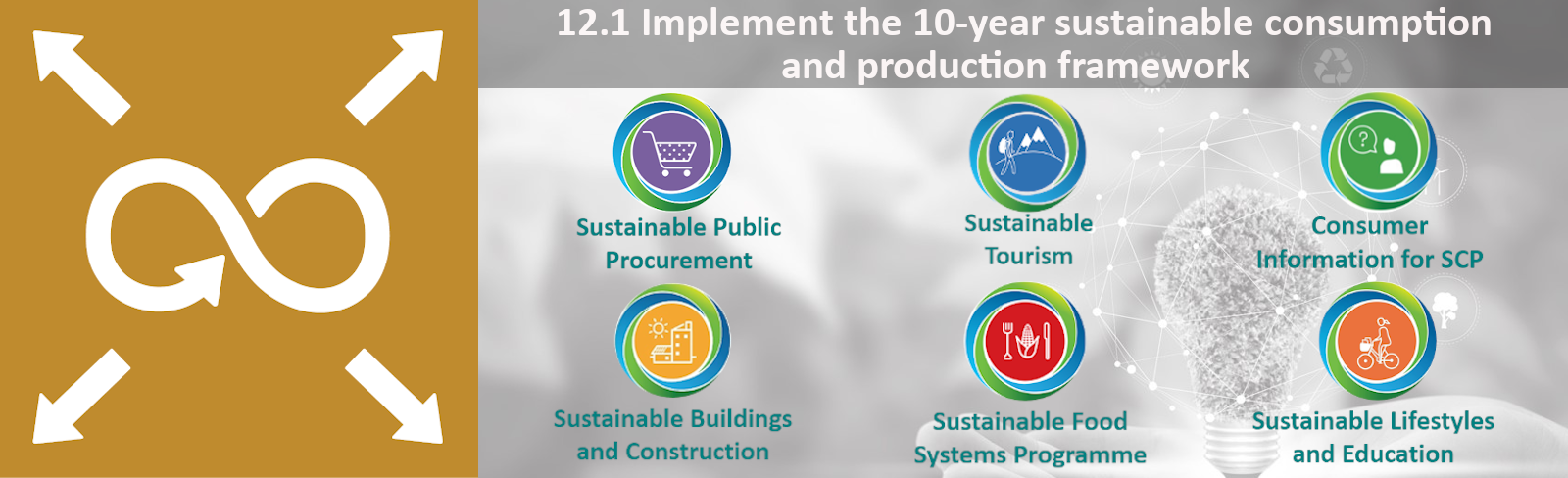 12.1 Implement the 10-year sustainable consumption and production framework

Sustainable Public Procurement

Sustainable Tourism

Consumer Information for SCP

Sustainable Buildings and Construction

Sustainable Food Systems Programme

Sustainable Lifestyles and Education